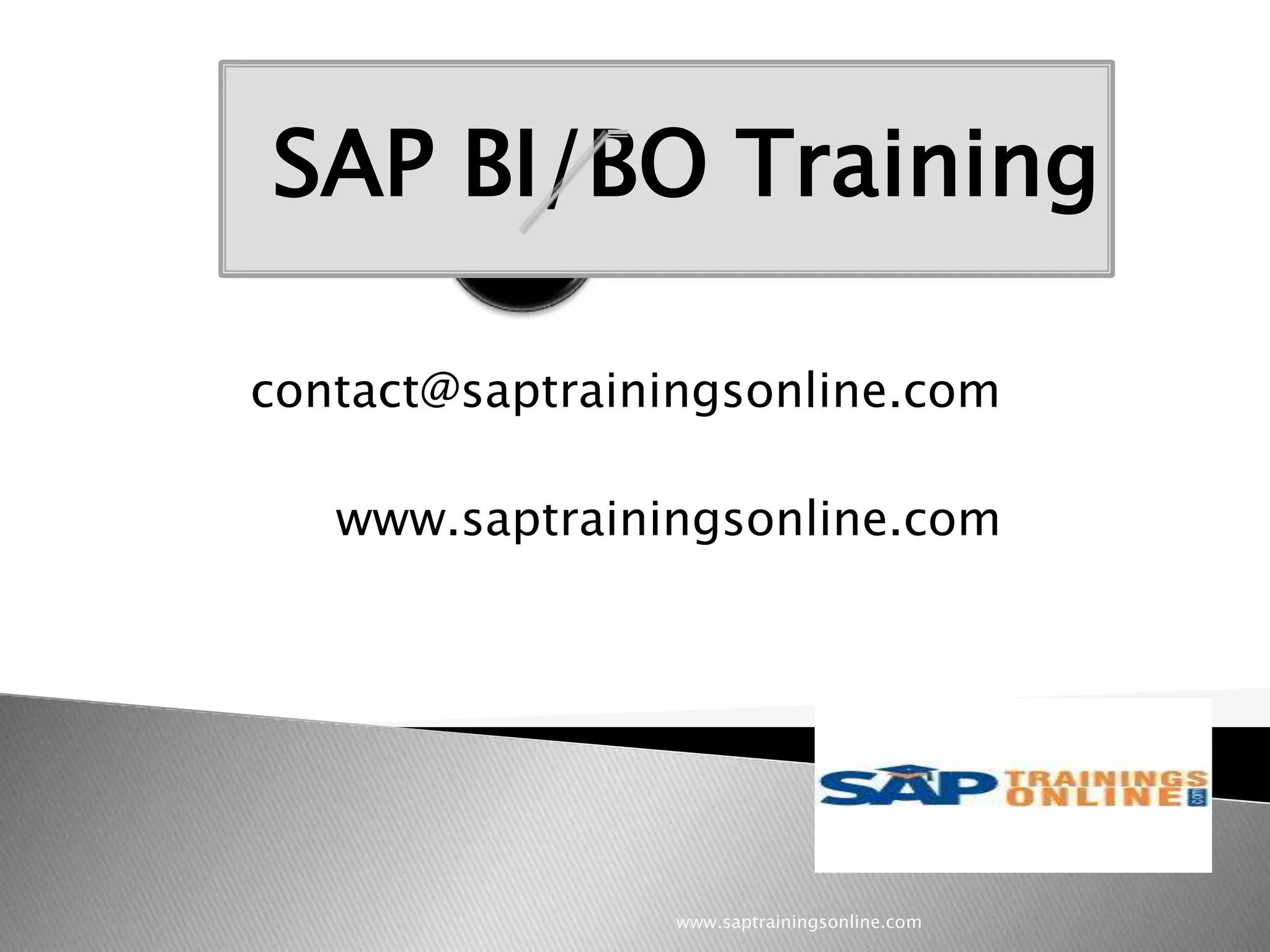 SAP BI/BO Training

contact@saptrainingsonline.com

www.saptrainingsonline.com

SAP TRAININGS ONLINE .com

www.saptrainingsonline.com